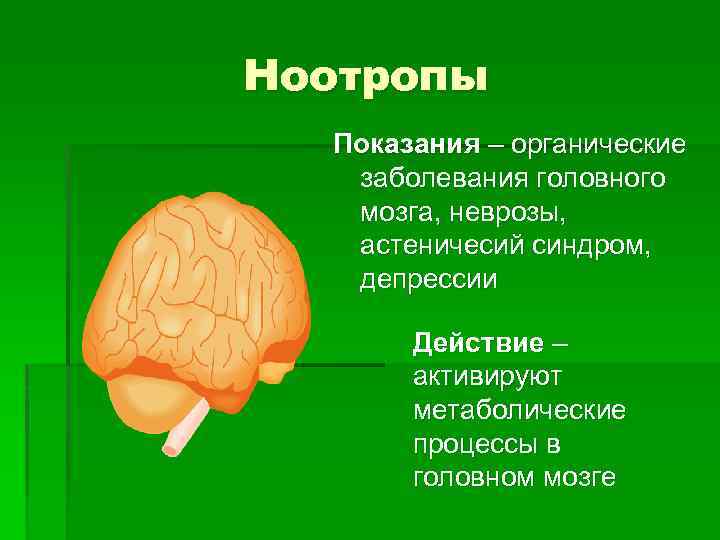 Ноотропы

Показания – органические заболевания головного мозга, неврозы, астеничесий синдром, депрессии

Действие – активируют метаболические процессы в головном мозге